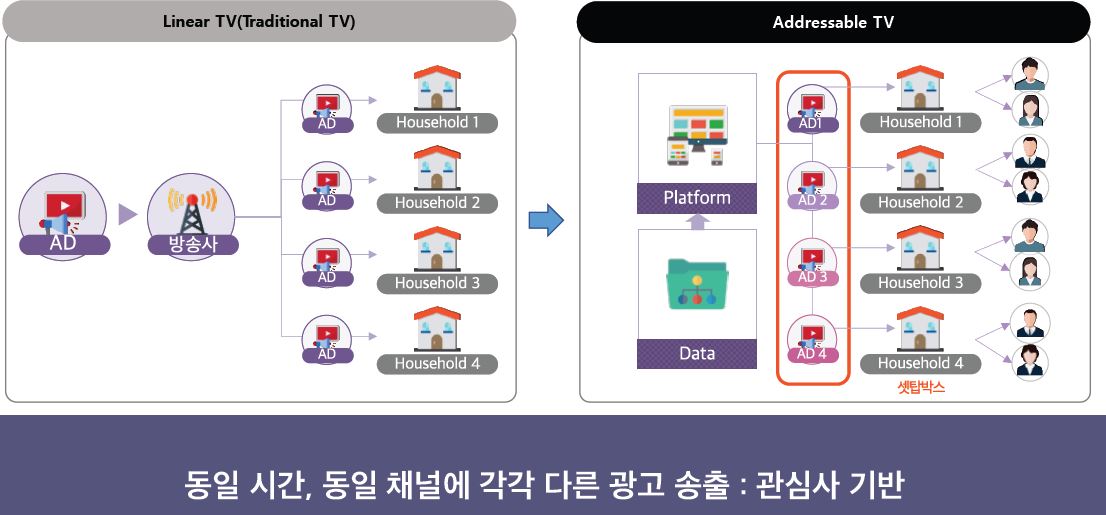 Linear TV(Traditional TV)

AD

방송사

AD
Household 1

AD
Household 2

AD
Household 3

AD
Household 4

Addressable TV

Platform

Data

AD1
Household 1

AD 2
Household 2

AD 3
Household 3

AD 4
Household 4

셋탑박스

동일 시간, 동일 채널에 각각 다른 광고 송출 : 관심사 기반